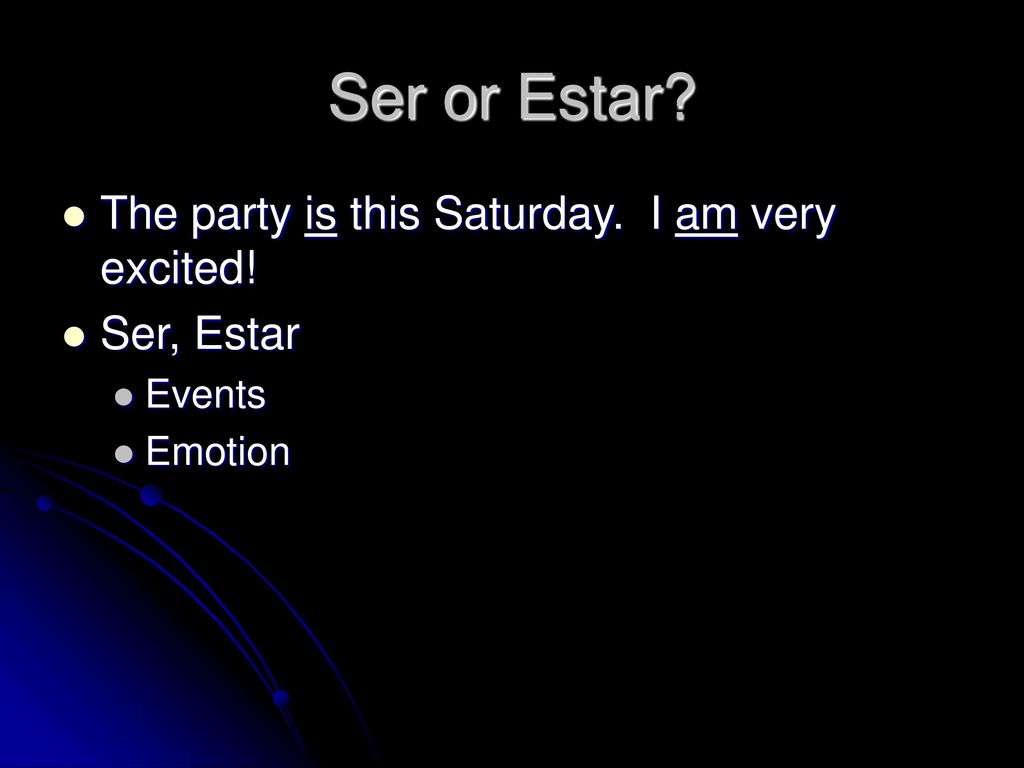 Ser or Estar?

The party is this Saturday. I am very excited!

Ser, Estar

Events

Emotion